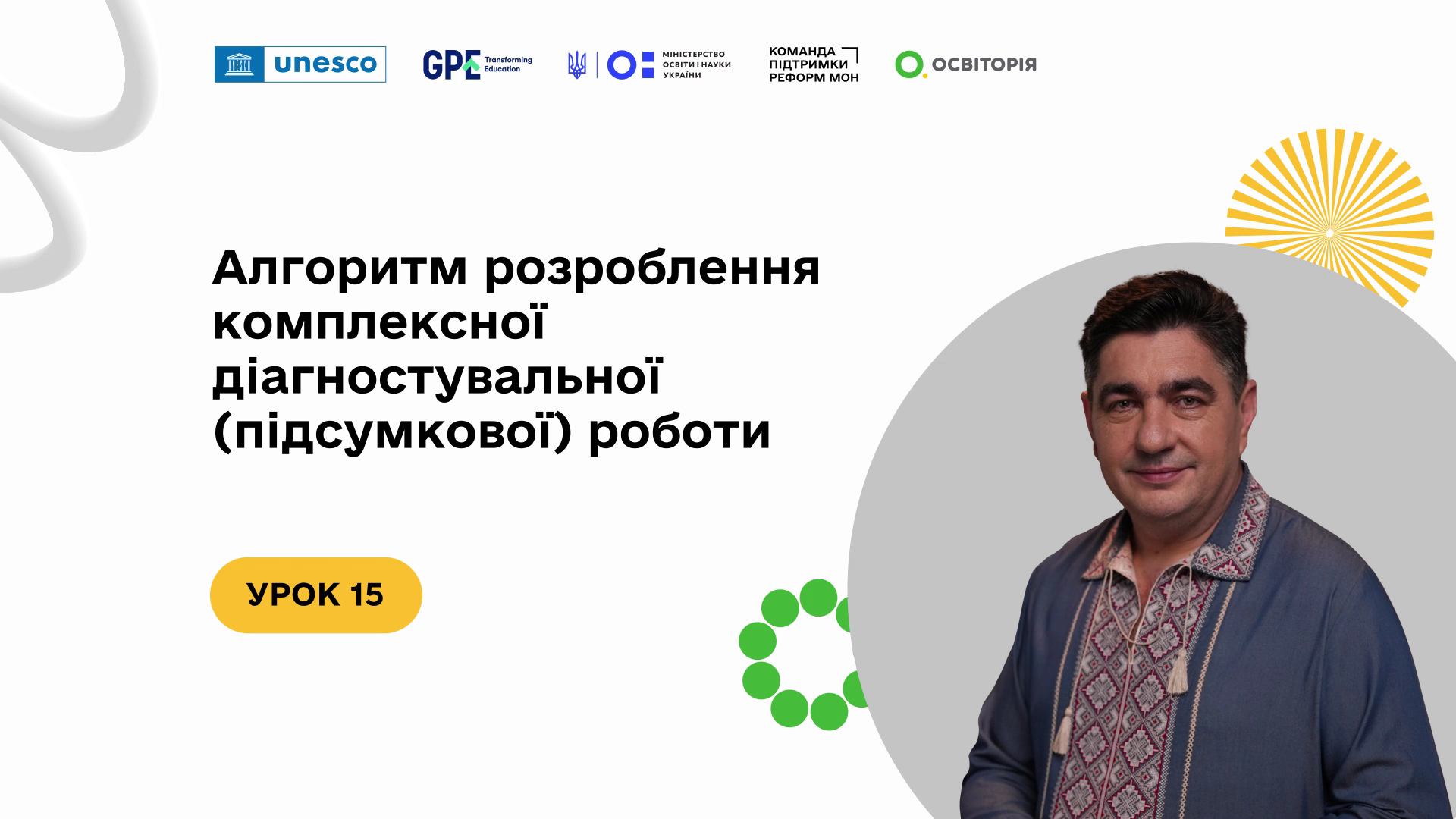 unesco

GPE Transforming Education

МІНІСТЕРСТВО ОСВІТИ І НАУКИ УКРАЇНИ

КОМАНДА ПІДТРИМКИ РЕФОРМ МОН

ОСВІТОРІЯ

Алгоритм розроблення комплексної діагностувальної (підсумкової) роботи

УРОК 15